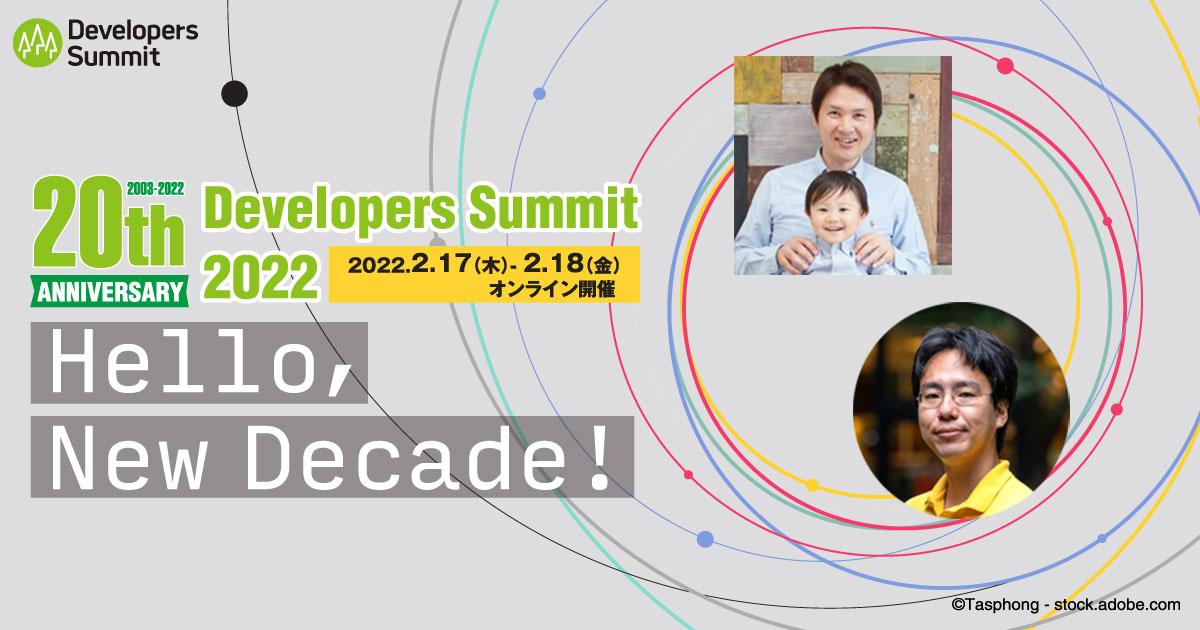 Developers Summit

2003-2022
20th
ANNIVERSARY

Developers Summit
2022

2022.2.17（木）- 2.18（金）
オンライン開催

Hello,
New Decade!

©Tasphong - stock.adobe.com